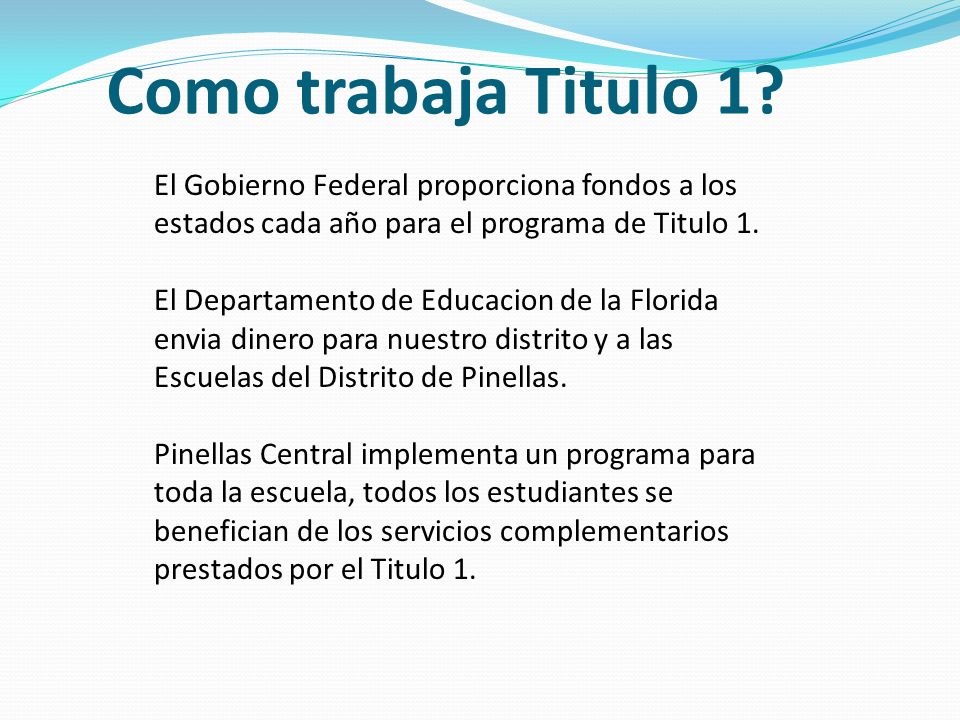 Como trabaja Titulo 1?

El Gobierno Federal proporciona fondos a los estados cada año para el programa de Titulo 1.

El Departamento de Educacion de la Florida envia dinero para nuestro distrito y a las Escuelas del Distrito de Pinellas.

Pinellas Central implementa un programa para toda la escuela, todos los estudiantes se benefician de los servicios complementarios prestados por el Titulo 1.